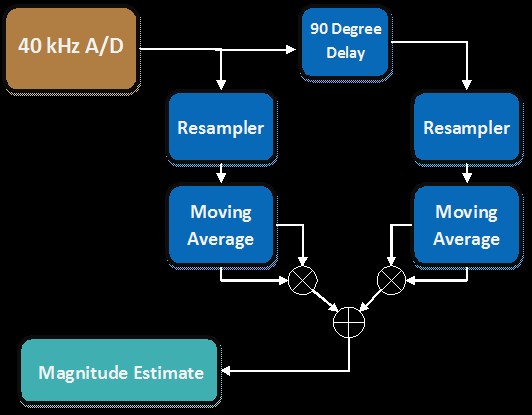 40 kHz A/D

90 Degree Delay

Resampler

Resampler

Moving Average

Moving Average

Magnitude Estimate